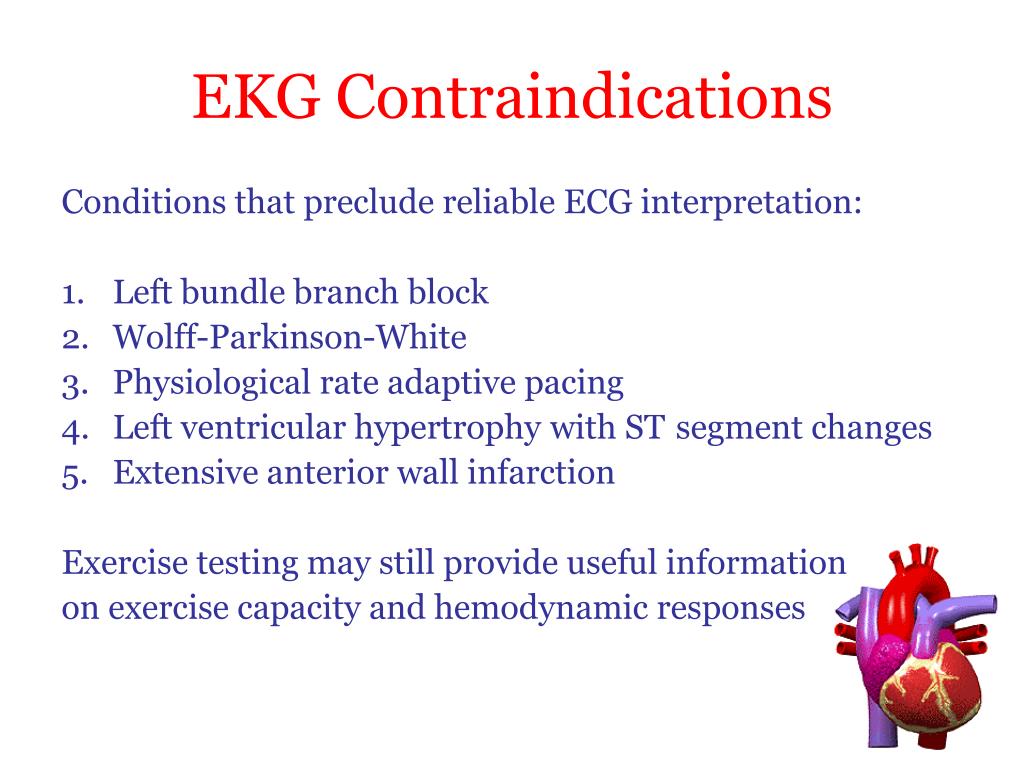 EKG Contraindications

Conditions that preclude reliable ECG interpretation:

1. Left bundle branch block
2. Wolff-Parkinson-White
3. Physiological rate adaptive pacing
4. Left ventricular hypertrophy with ST segment changes
5. Extensive anterior wall infarction

Exercise testing may still provide useful information on exercise capacity and hemodynamic responses